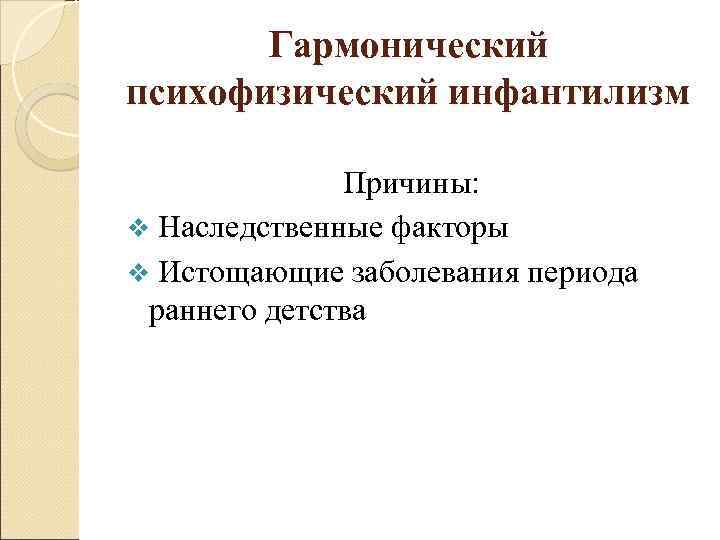 Гармонический психофизический инфантилизм

Причины:

❖ Наследственные факторы

❖ Истощающие заболевания периода раннего детства